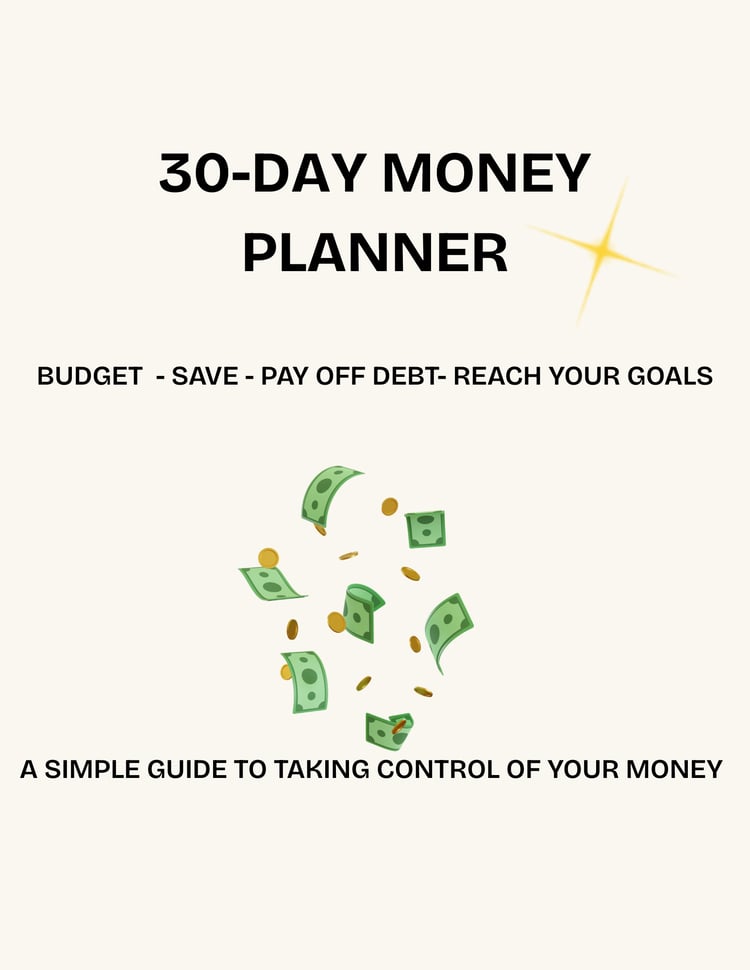 30-DAY MONEY PLANNER

BUDGET  - SAVE - PAY OFF DEBT- REACH YOUR GOALS

A SIMPLE GUIDE TO TAKING CONTROL OF YOUR MONEY